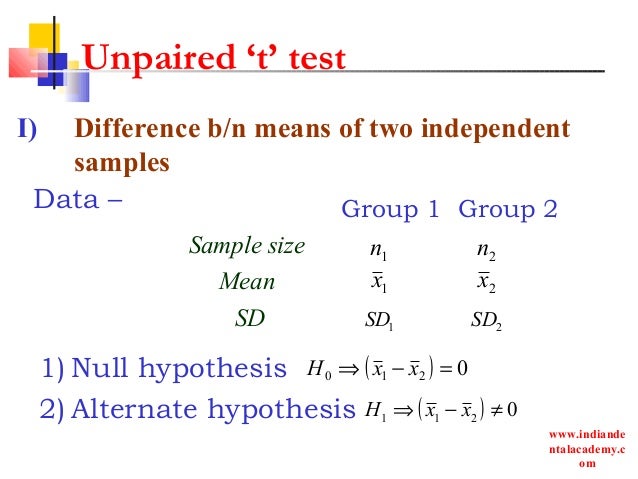 Unpaired ‘t’ test

I) Difference b/n means of two independent samples

Data –

| | Group 1 | Group 2 |
|---|---|---|
| Sample size | $n_1$ | $n_2$ |
| Mean | $\bar{x}_1$ | $\bar{x}_2$ |
| SD | $SD_1$ | $SD_2$ |

1) Null hypothesis $H_0 \Rightarrow (\bar{x}_1 - \bar{x}_2) = 0$

2) Alternate hypothesis $H_1 \Rightarrow (\bar{x}_1 - \bar{x}_2) \neq 0$

www.indiandentalacademy.com